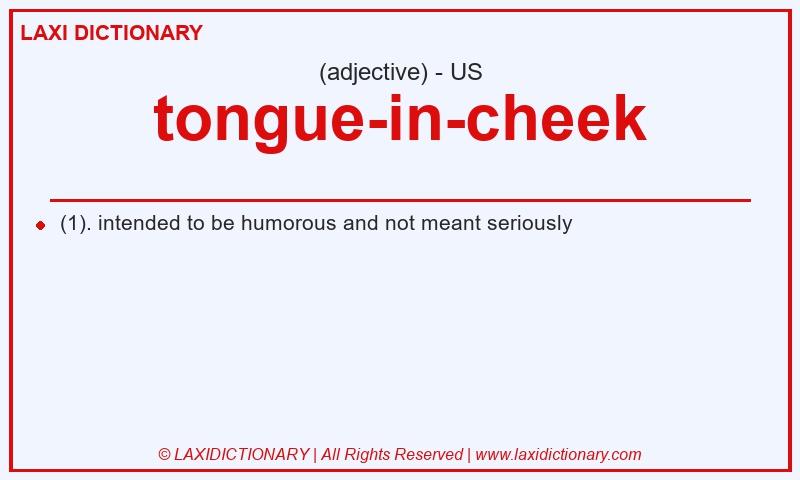 LAXI DICTIONARY

(adjective) - US

tongue-in-cheek

(1). intended to be humorous and not meant seriously

© LAXIDICTIONARY | All Rights Reserved | www.laxidictionary.com